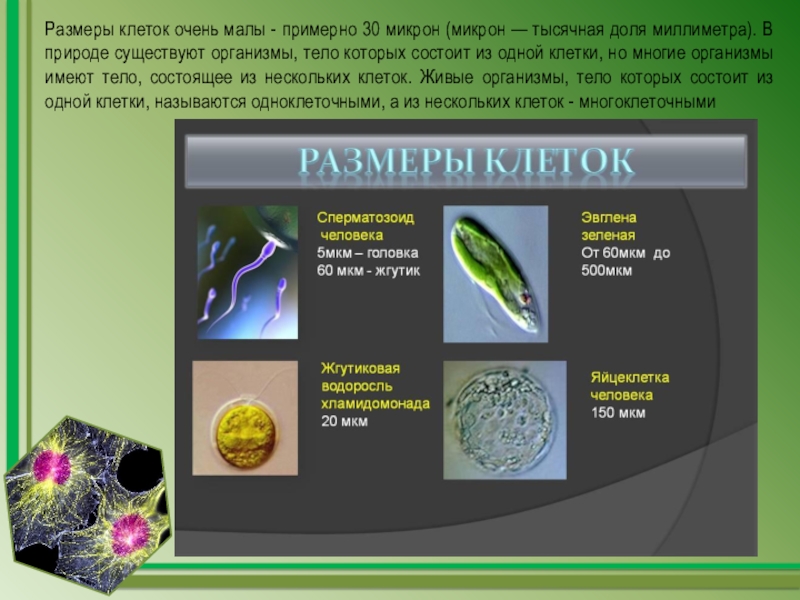 Размеры клеток очень малы - примерно 30 микрон (микрон — тысячная доля миллиметра). В природе существуют организмы, тело которых состоит из одной клетки, но многие организмы имеют тело, состоящее из нескольких клеток. Живые организмы, тело которых состоит из одной клетки, называются одноклеточными, а из нескольких клеток - многоклеточными

РАЗМЕРЫ КЛЕТОК

Сперматозоид человека
5мкм – головка
60 мкм - жгутик

Эвглена зеленая
От 60мкм до 500мкм

Жгутиковая водоросль хламидомонада
20 мкм

Яйцеклетка человека
150 мкм